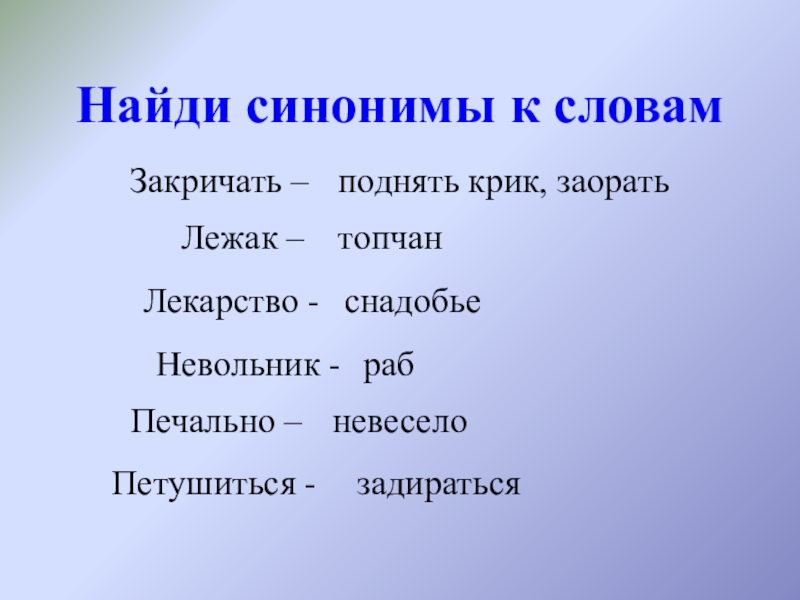 Найди синонимы к словам

Закричать – поднять крик, заорать

Лежак – топчан

Лекарство - снадобье

Невольник - раб

Печально – невесело

Петушиться - задираться